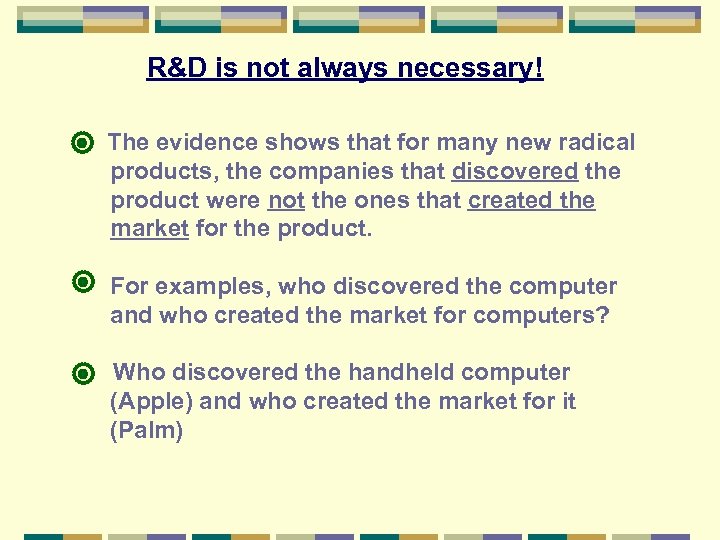 R&D is not always necessary!

The evidence shows that for many new radical products, the companies that discovered the product were not the ones that created the market for the product.

For examples, who discovered the computer and who created the market for computers?

Who discovered the handheld computer (Apple) and who created the market for it (Palm)